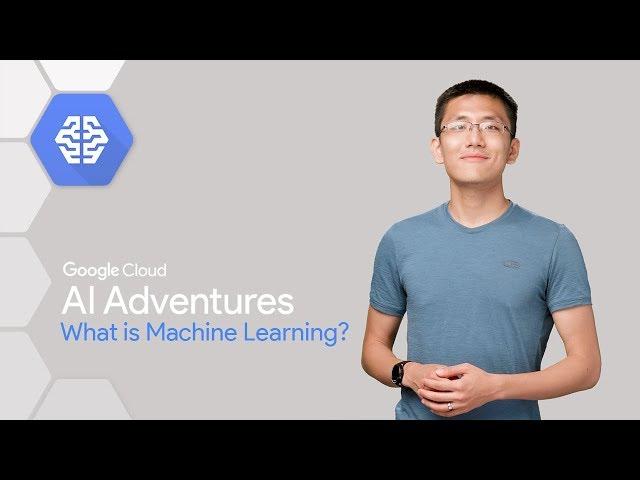 Google Cloud
AI Adventures
What is Machine Learning?